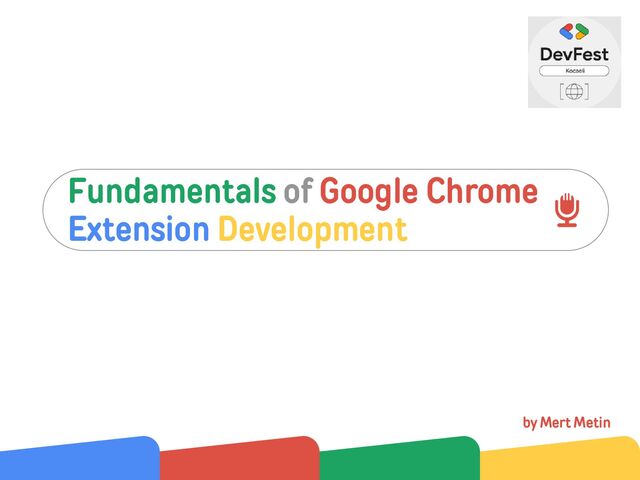 DevFest
Kocaeli

Fundamentals of Google Chrome Extension Development

by Mert Metin